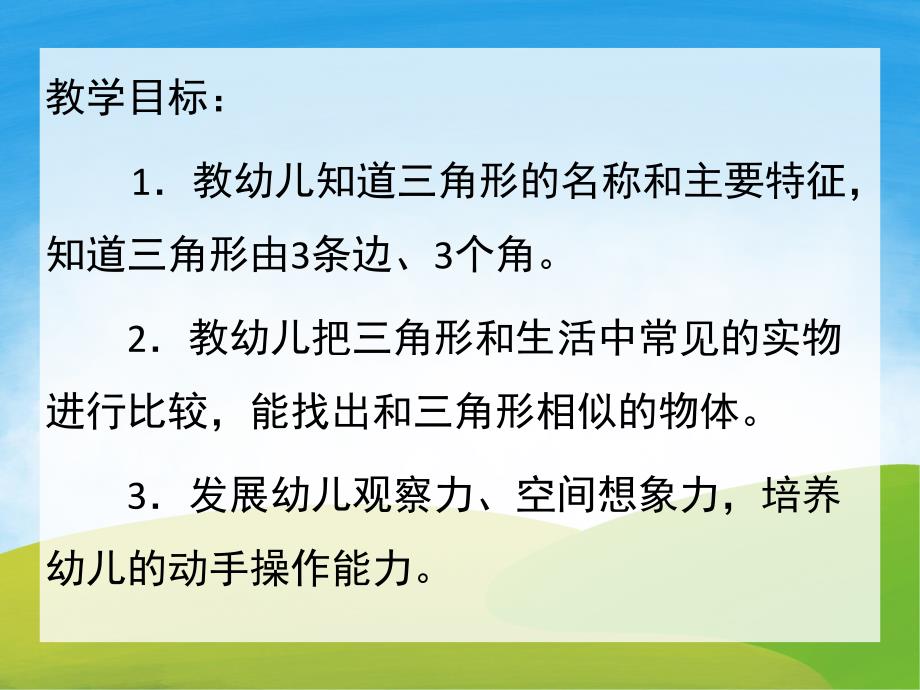 教学目标：

1．教幼儿知道三角形的名称和主要特征，知道三角形由3条边、3个角。

2．教幼儿把三角形和生活中常见的实物进行比较，能找出和三角形相似的物体。

3．发展幼儿观察力、空间想象力，培养幼儿的动手操作能力。